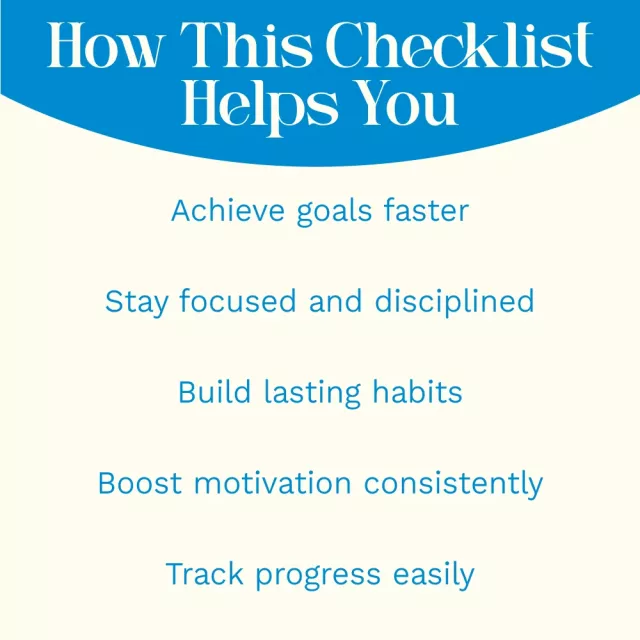 How This Checklist Helps You

Achieve goals faster

Stay focused and disciplined

Build lasting habits

Boost motivation consistently

Track progress easily